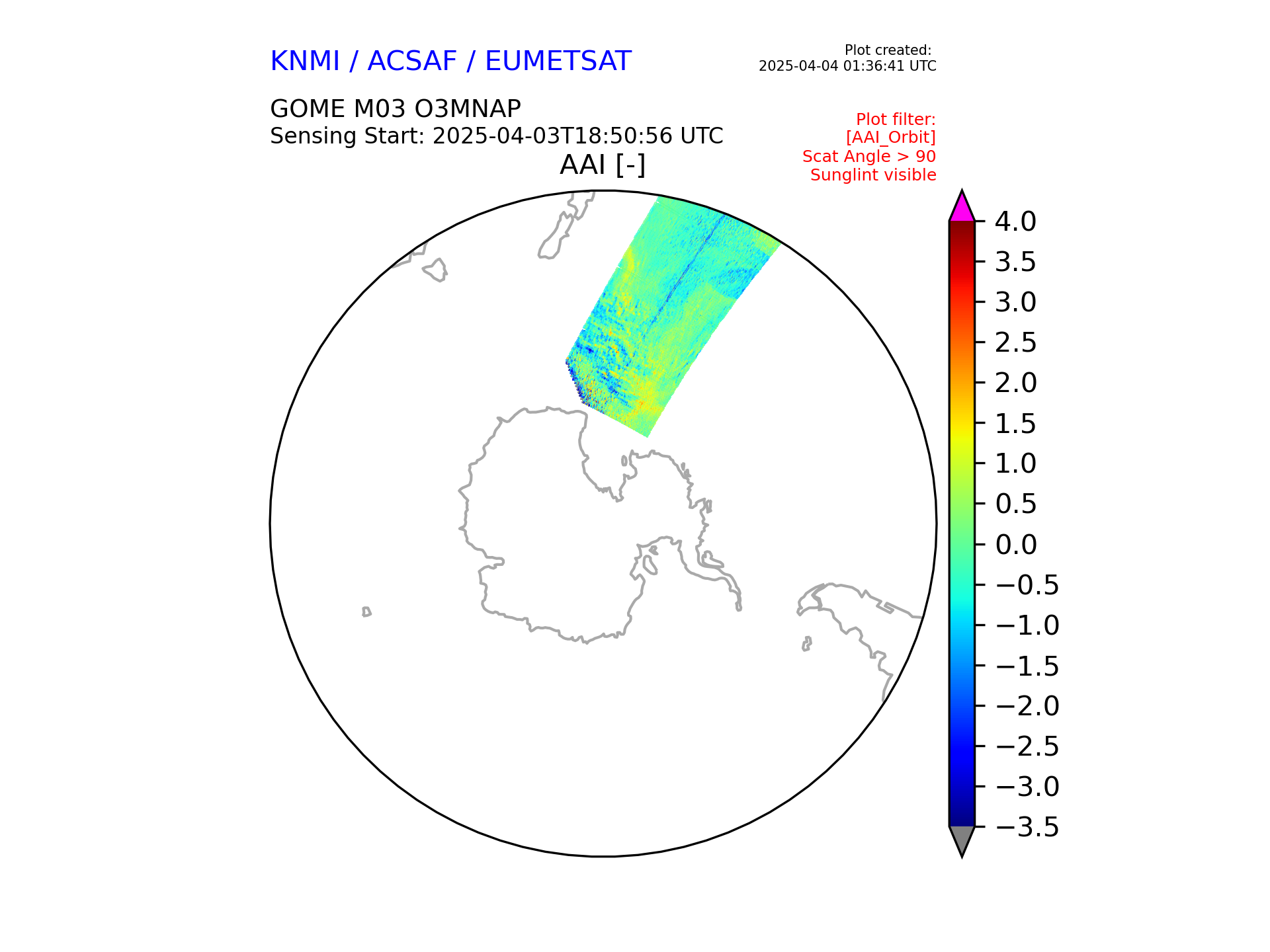 KNMI / ACSAF / EUMETSAT

Plot created:
2025-04-04 01:36:41 UTC

GOME M03 O3MNAP
Sensing Start: 2025-04-03T18:50:56 UTC

Plot filter:
[AAI_Orbit]
Scat Angle > 90
Sunglint visible

AAI [-]

4.0
3.5
3.0
2.5
2.0
1.5
1.0
0.5
0.0
−0.5
−1.0
−1.5
−2.0
−2.5
−3.0
−3.5